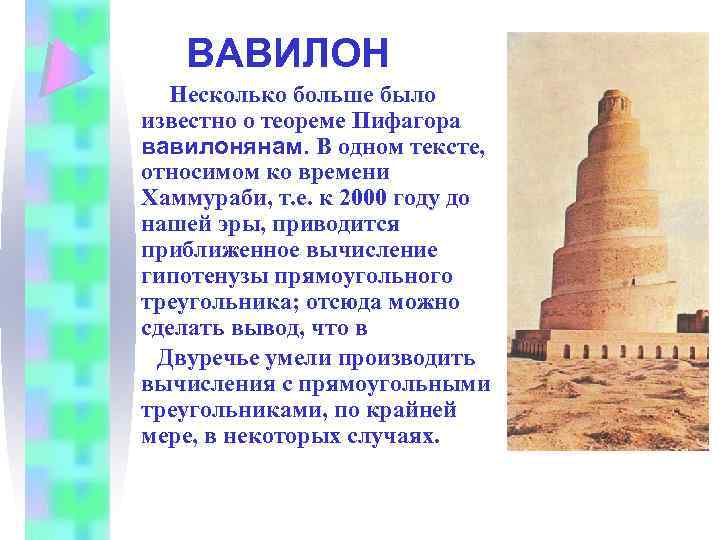 ВАВИЛОН

Несколько больше было известно о теореме Пифагора вавилонянам. В одном тексте, относимом ко времени Хаммураби, т.е. к 2000 году до нашей эры, приводится приближенное вычисление гипотенузы прямоугольного треугольника; отсюда можно сделать вывод, что в

Двуречье умели производить вычисления с прямоугольными треугольниками, по крайней мере, в некоторых случаях.